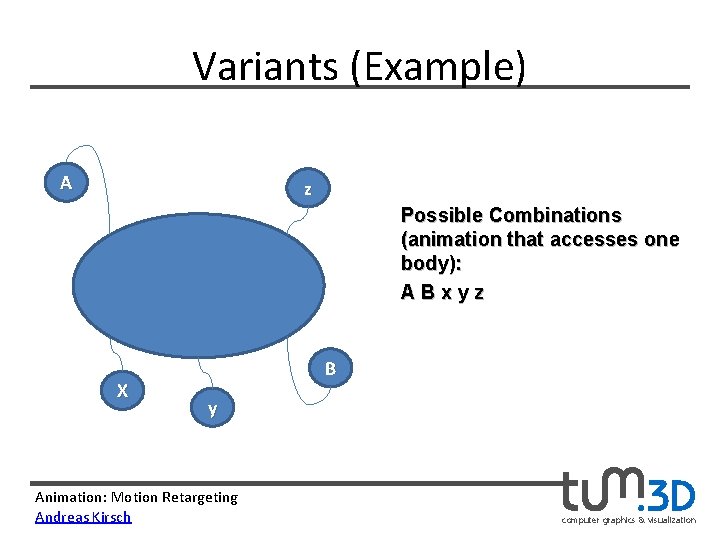 Variants (Example)

A

z

X

y

B

Possible Combinations (animation that accesses one body):

A B x y z

Animation: Motion Retargeting
Andreas Kirsch

tum.3D
computer graphics & visualization